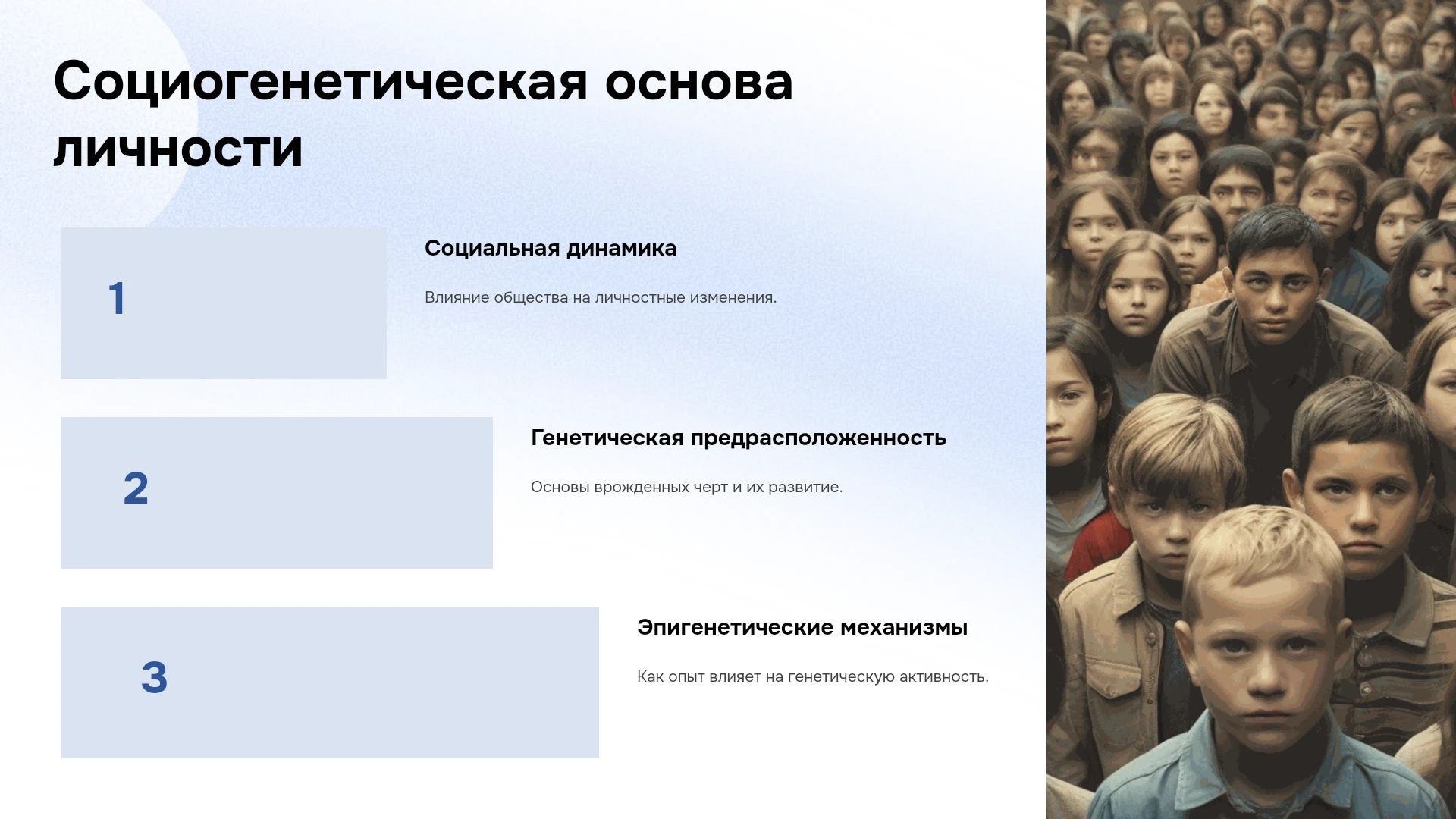 Социогенетическая основа личности

1

Социальная динамика

Влияние общества на личностные изменения.

2

Генетическая предрасположенность

Основы врожденных черт и их развитие.

3

Эпигенетические механизмы

Как опыт влияет на генетическую активность.